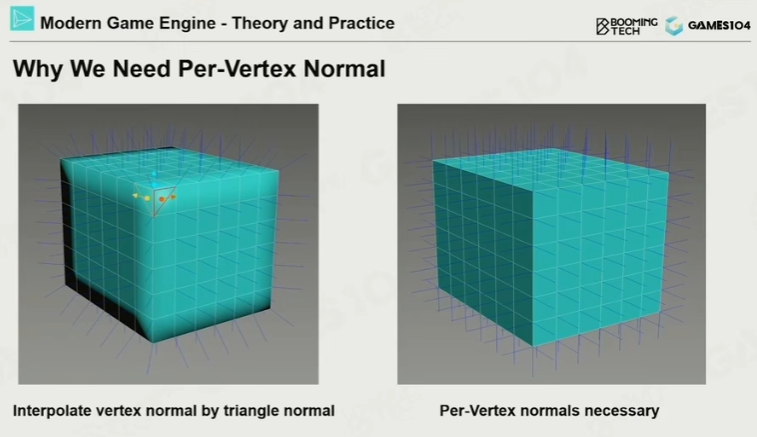 Modern Game Engine - Theory and Practice

BOOMING TECH GAMES104

Why We Need Per-Vertex Normal

Interpolate vertex normal by triangle normal

Per-Vertex normals necessary